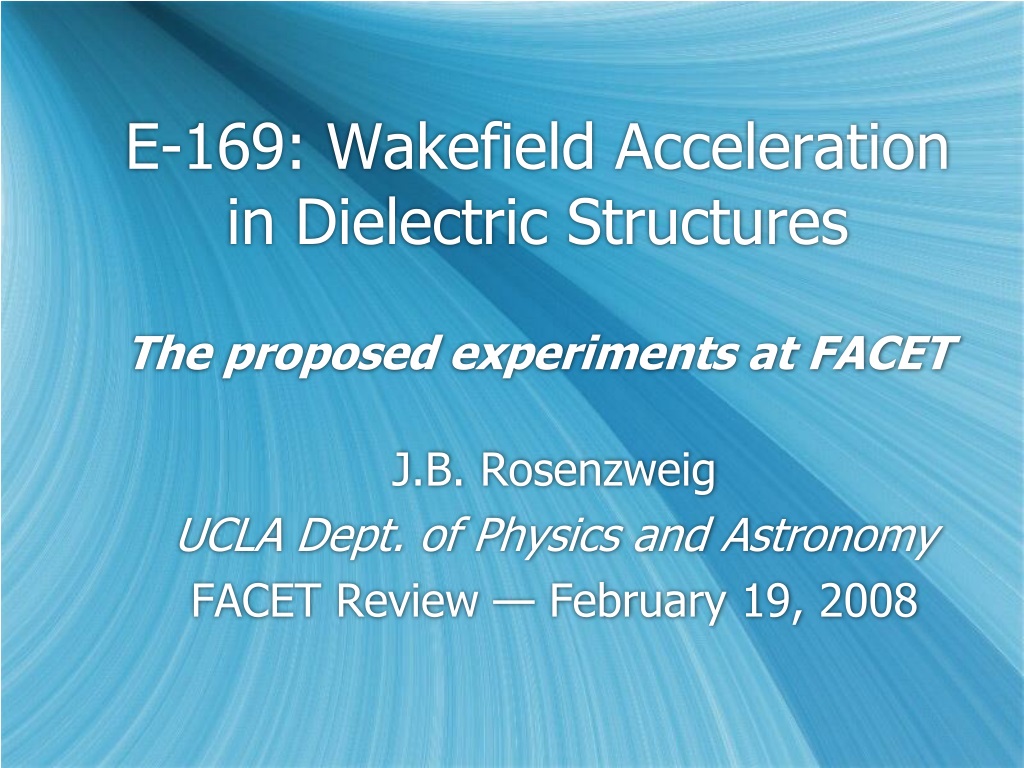 E-169: Wakefield Acceleration in Dielectric Structures

The proposed experiments at FACET

J.B. Rosenzweig
UCLA Dept. of Physics and Astronomy
FACET Review — February 19, 2008